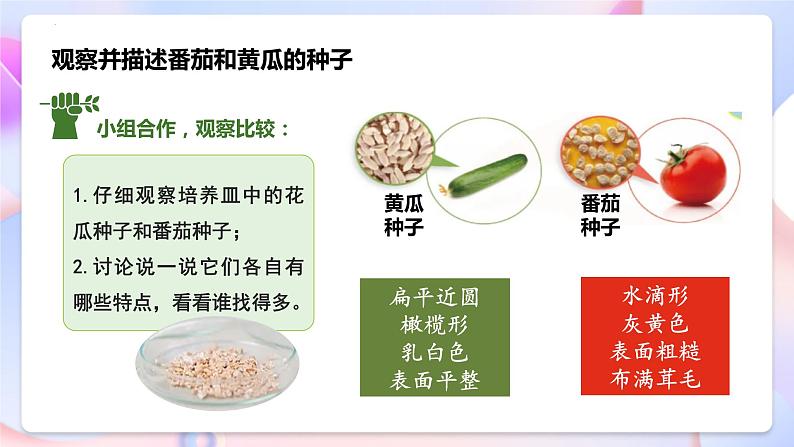 观察并描述番茄和黄瓜的种子

小组合作，观察比较：

1. 仔细观察培养皿中的花瓜种子和番茄种子；
2. 讨论说一说它们各自有哪些特点，看看谁找得多。

黄瓜种子

番茄种子

扁平近圆
橄榄形
乳白色
表面平整

水滴形
灰黄色
表面粗糙
布满茸毛